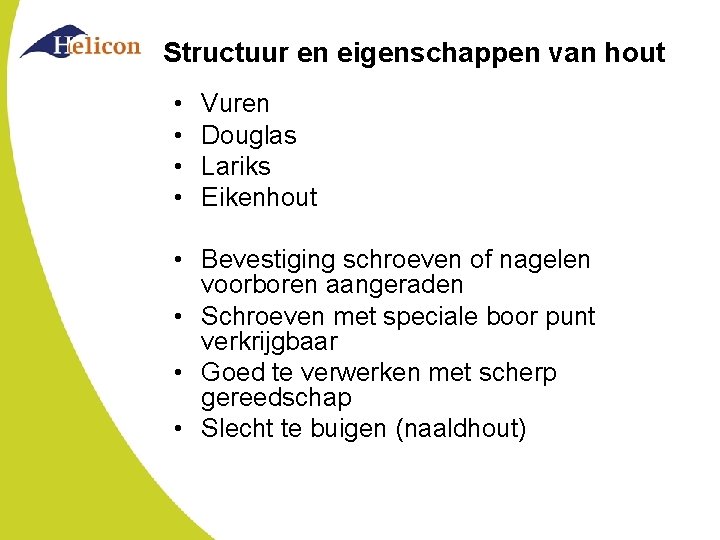 Helicon

Structuur en eigenschappen van hout

• Vuren
• Douglas
• Lariks
• Eikenhout

• Bevestiging schroeven of nagelen voorboren aangeraden
• Schroeven met speciale boor punt verkrijgbaar
• Goed te verwerken met scherp gereedschap
• Slecht te buigen (naaldhout)